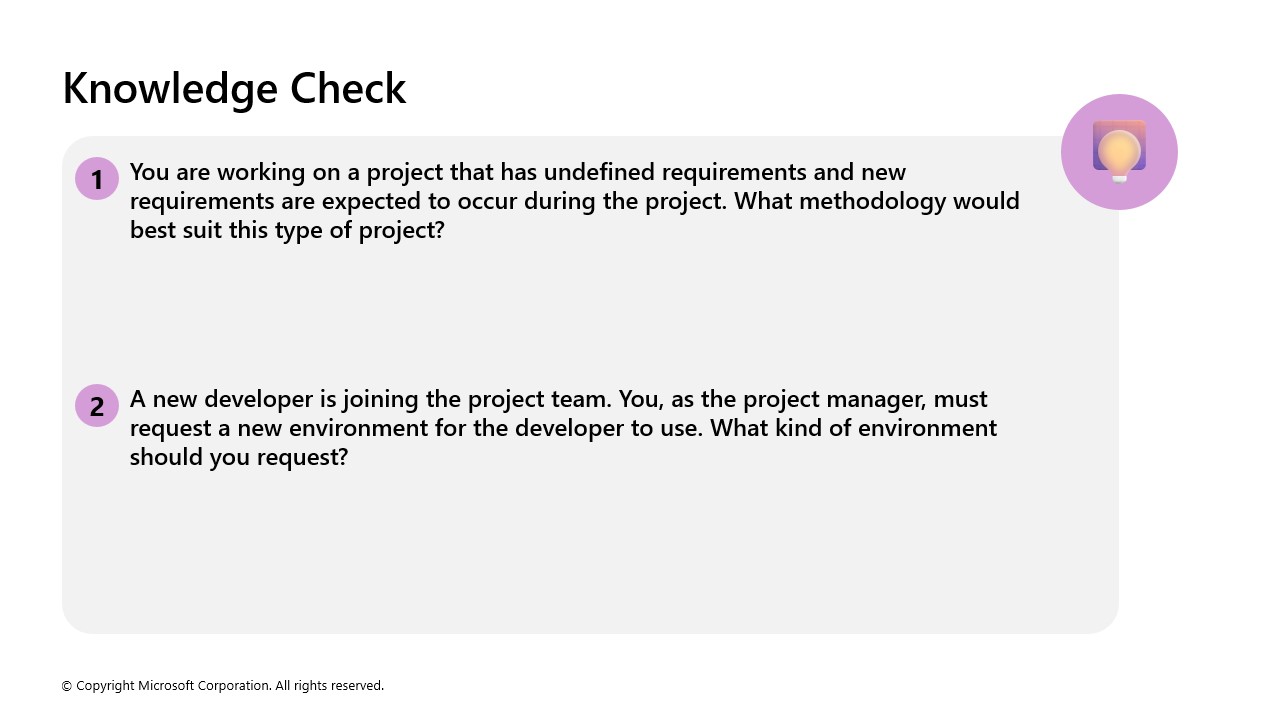 Knowledge Check

1 You are working on a project that has undefined requirements and new requirements are expected to occur during the project. What methodology would best suit this type of project?

2 A new developer is joining the project team. You, as the project manager, must request a new environment for the developer to use. What kind of environment should you request?

© Copyright Microsoft Corporation. All rights reserved.